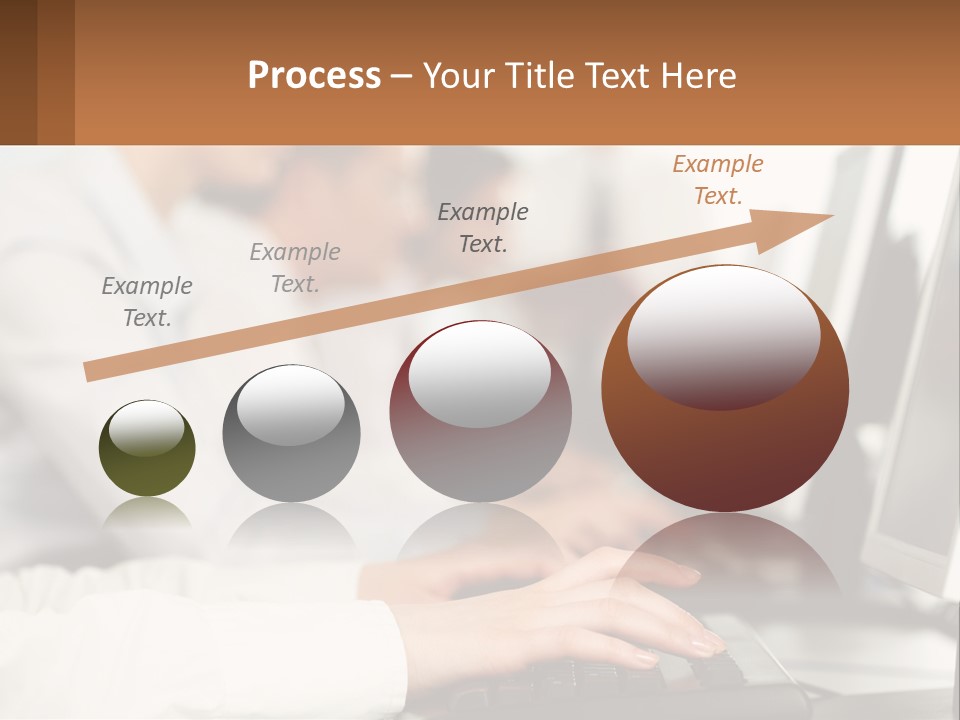 Process – Your Title Text Here

Example Text.

Example Text.

Example Text.

Example Text.